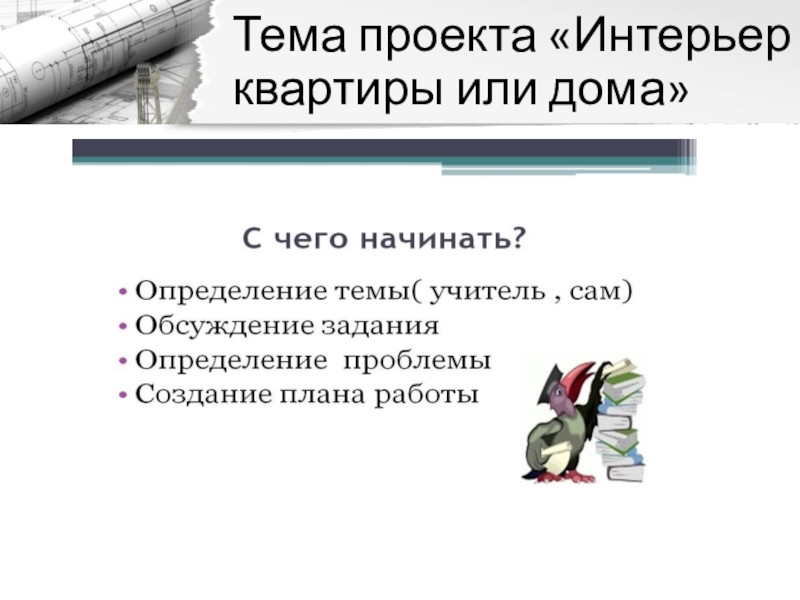 Тема проекта «Интерьер квартиры или дома»

С чего начинать?

• Определение темы( учитель , сам)
• Обсуждение задания
• Определение проблемы
• Создание плана работы